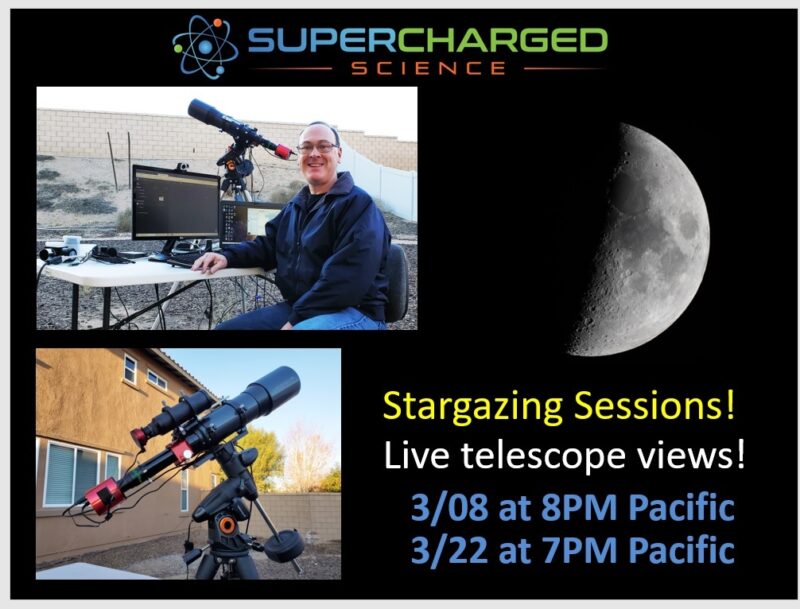 SUPERCHARGED
SCIENCE

Stargazing Sessions!
Live telescope views!
3/08 at 8PM Pacific
3/22 at 7PM Pacific